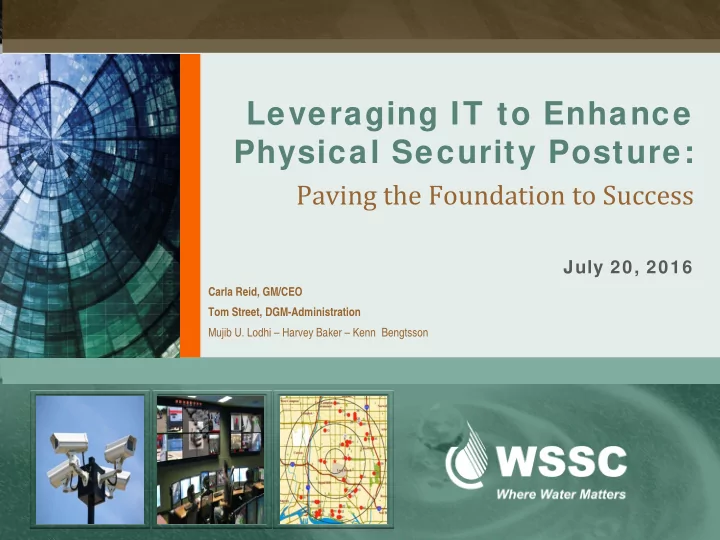 Leveraging IT to Enhance Physical Security Posture:

Paving the Foundation to Success

July 20, 2016

Carla Reid, GM/CEO

Tom Street, DGM-Administration

Mujib U. Lodhi – Harvey Baker – Kenn Bengtsson

WSSC

Where Water Matters